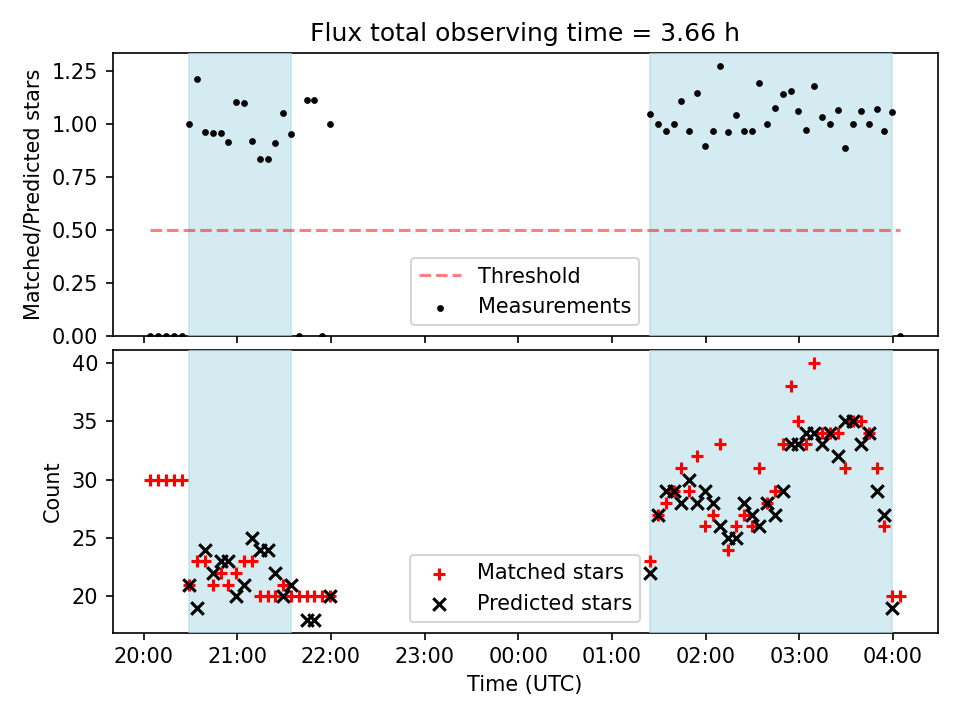 Flux total observing time = 3.66 h

Matched/Predicted stars

1.25
1.00
0.75
0.50
0.25
0.00

Threshold
Measurements

Count

40
35
30
25
20

Matched stars
Predicted stars

20:00 21:00 22:00 23:00 00:00 01:00 02:00 03:00 04:00

Time (UTC)